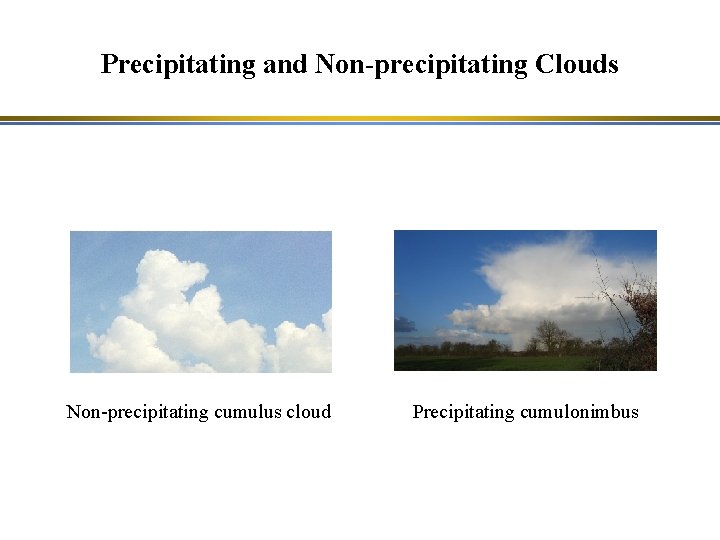 Precipitating and Non-precipitating Clouds

Non-precipitating cumulus cloud

Precipitating cumulonimbus